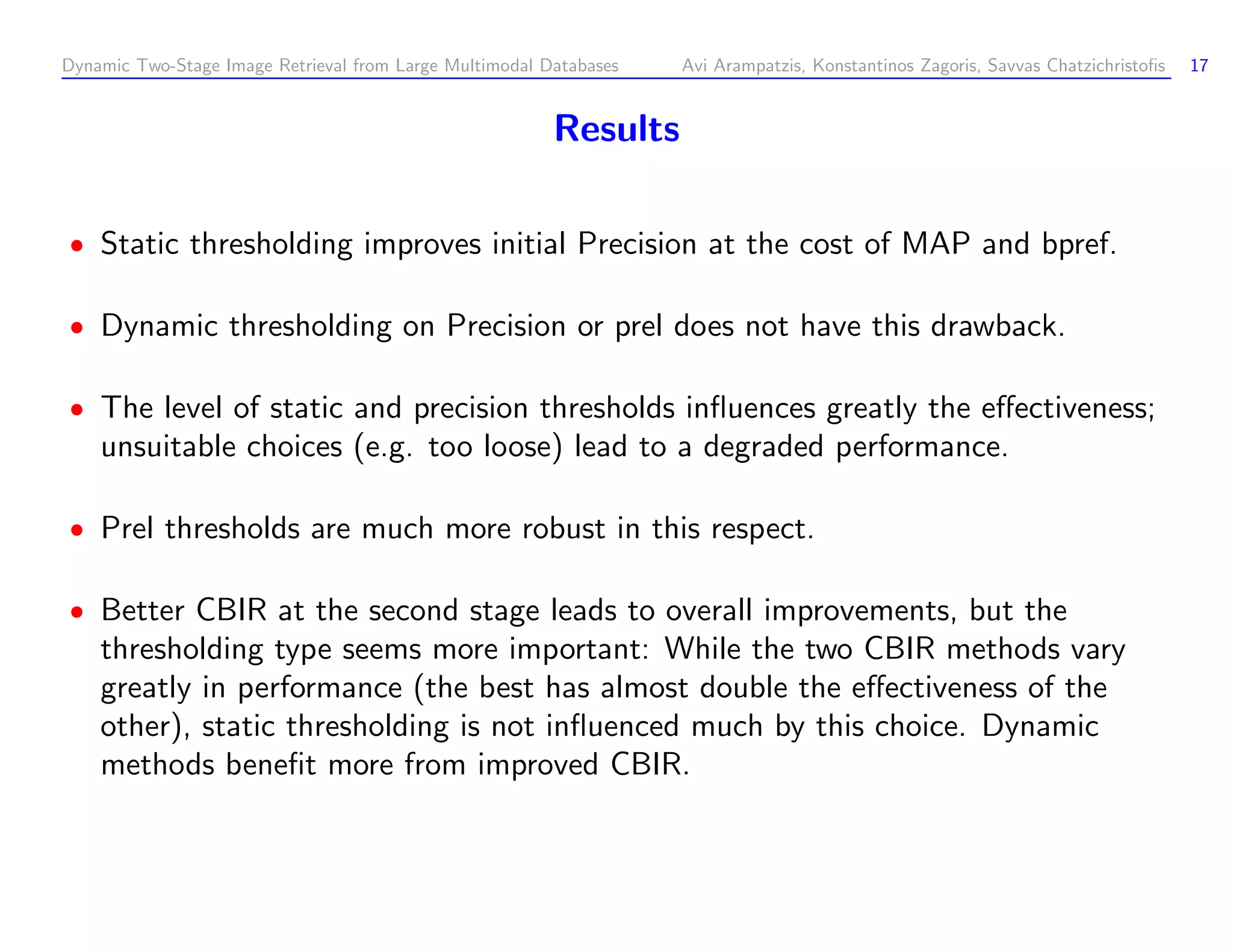 Dynamic Two-Stage Image Retrieval from Large Multimodal Databases Avi Arampatzis, Konstantinos Zagoris, Savvas Chatzichristofis 17

Results

• Static thresholding improves initial Precision at the cost of MAP and bpref.

• Dynamic thresholding on Precision or prel does not have this drawback.

• The level of static and precision thresholds influences greatly the effectiveness; unsuitable choices (e.g. too loose) lead to a degraded performance.

• Prel thresholds are much more robust in this respect.

• Better CBIR at the second stage leads to overall improvements, but the thresholding type seems more important: While the two CBIR methods vary greatly in performance (the best has almost double the effectiveness of the other), static thresholding is not influenced much by this choice. Dynamic methods benefit more from improved CBIR.